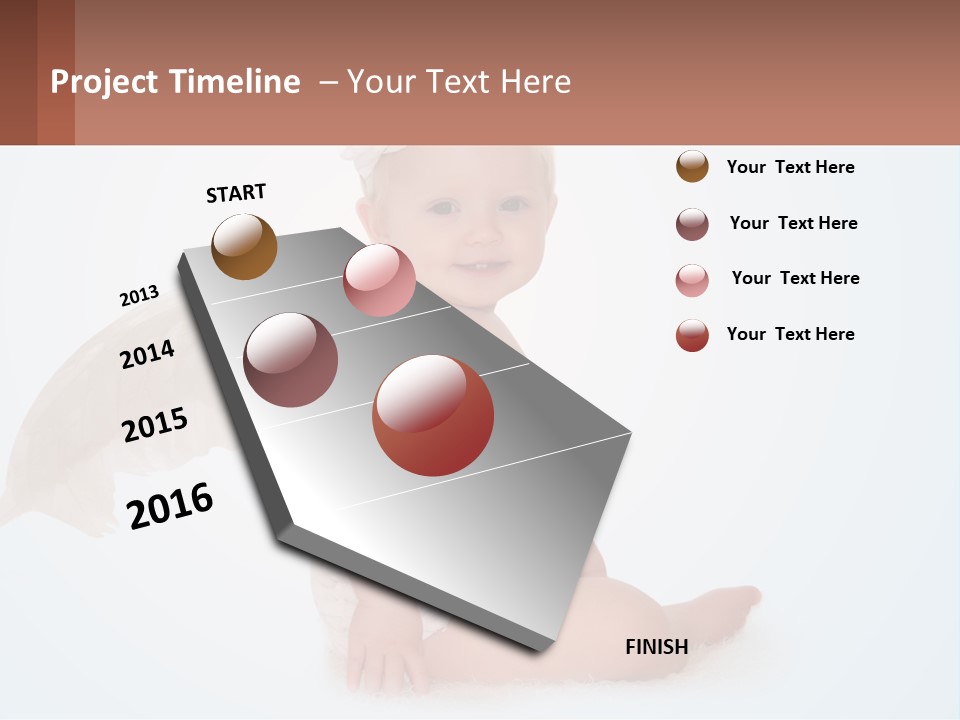 Project Timeline – Your Text Here

START

2013

2014

2015

2016

FINISH

Your Text Here

Your Text Here

Your Text Here

Your Text Here